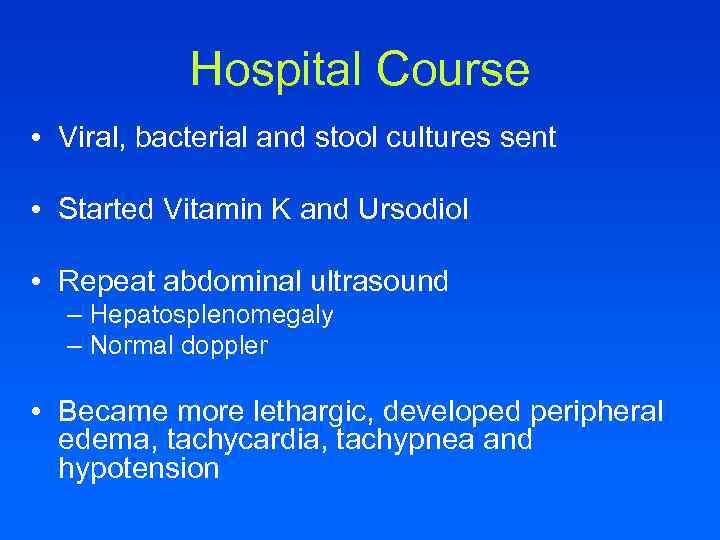 Hospital Course

• Viral, bacterial and stool cultures sent

• Started Vitamin K and Ursodiol

• Repeat abdominal ultrasound
– Hepatosplenomegaly
– Normal doppler

• Became more lethargic, developed peripheral edema, tachycardia, tachypnea and hypotension